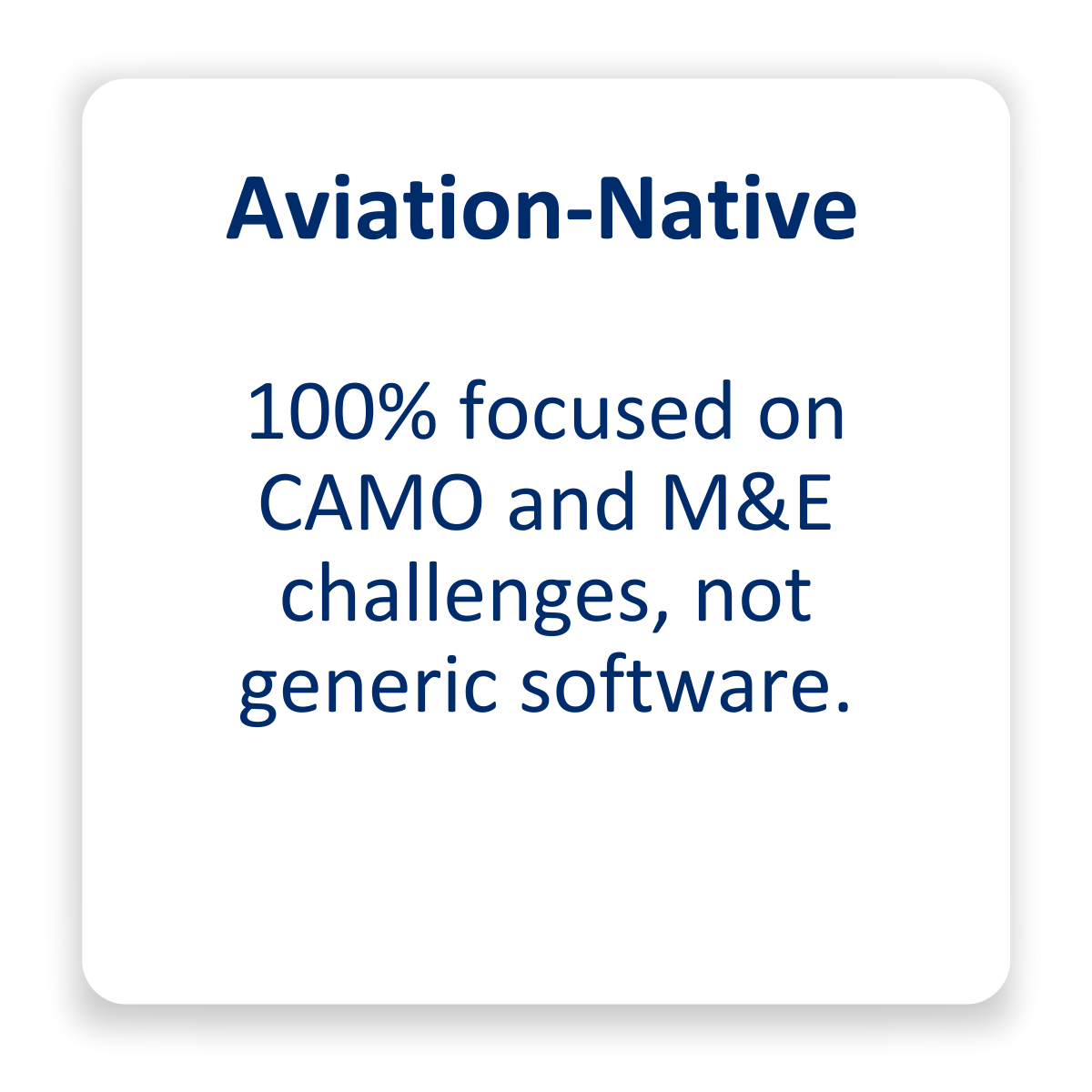 Aviation-Native

100% focused on CAMO and M&E challenges, not generic software.